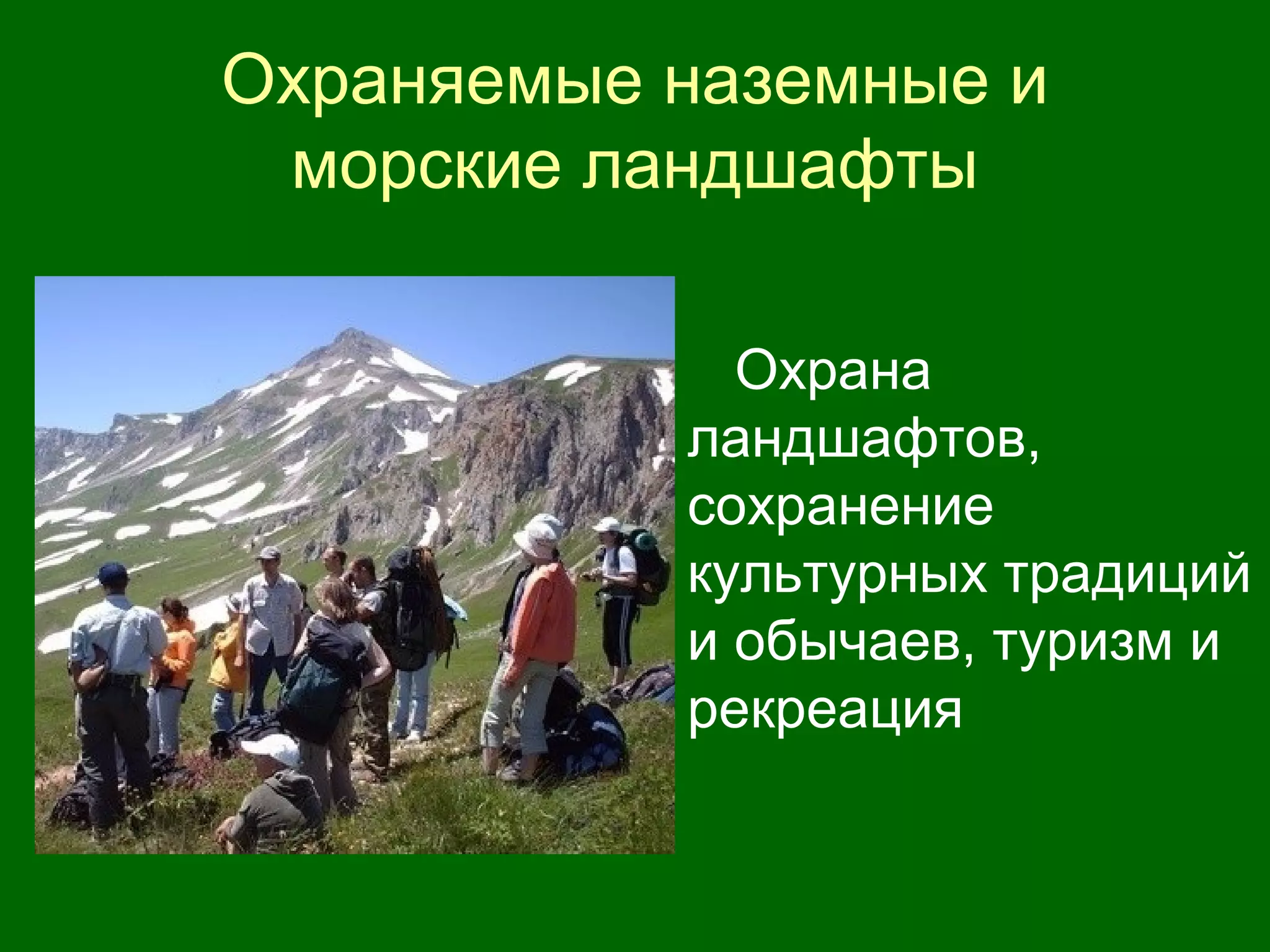 Охраняемые наземные и морские ландшафты

Охрана ландшафтов, сохранение культурных традиций и обычаев, туризм и рекреация